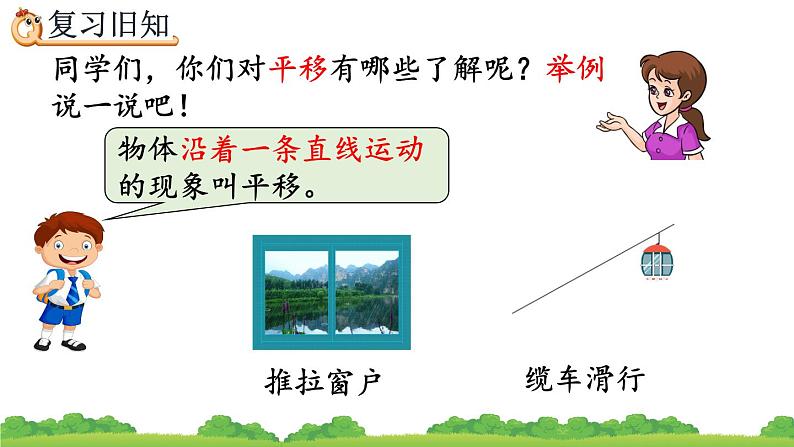 复习旧知

同学们，你们对平移有哪些了解呢？举例说一说吧！

物体沿着一条直线运动的现象叫平移。

推拉窗户

缆车滑行